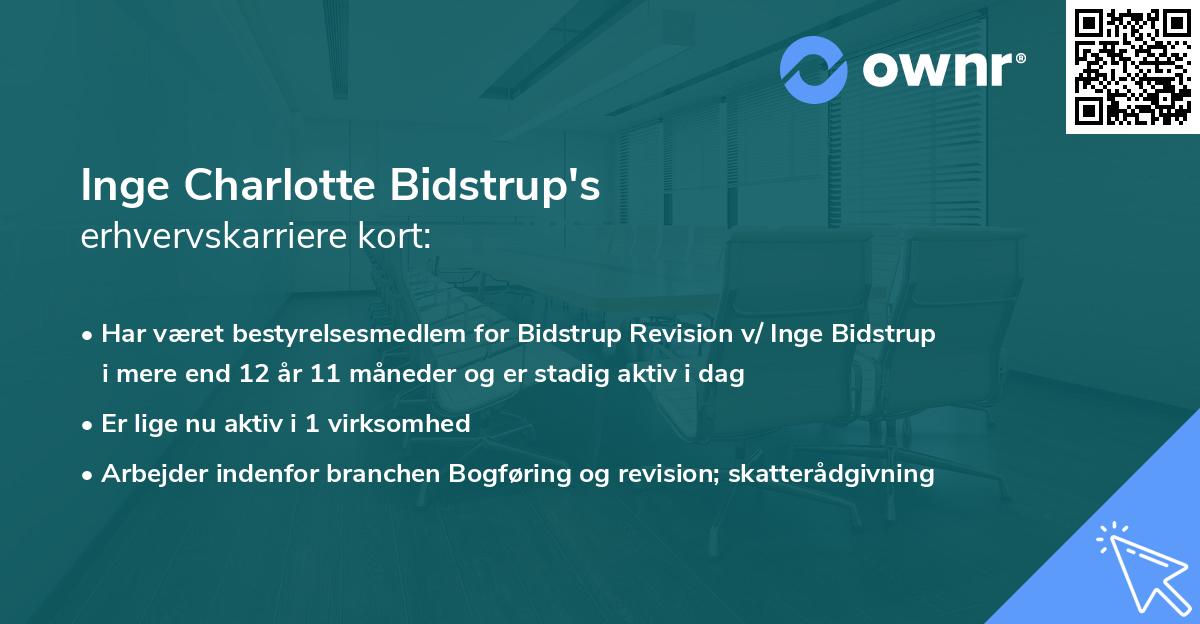 ownr®

Inge Charlotte Bidstrup's
erhvervskarriere kort:

• Har været bestyrelsesmedlem for Bidstrup Revision v/ Inge Bidstrup i mere end 12 år 11 måneder og er stadig aktiv i dag

• Er lige nu aktiv i 1 virksomhed

• Arbejder indenfor branchen Bogføring og revision; skatterådgivning